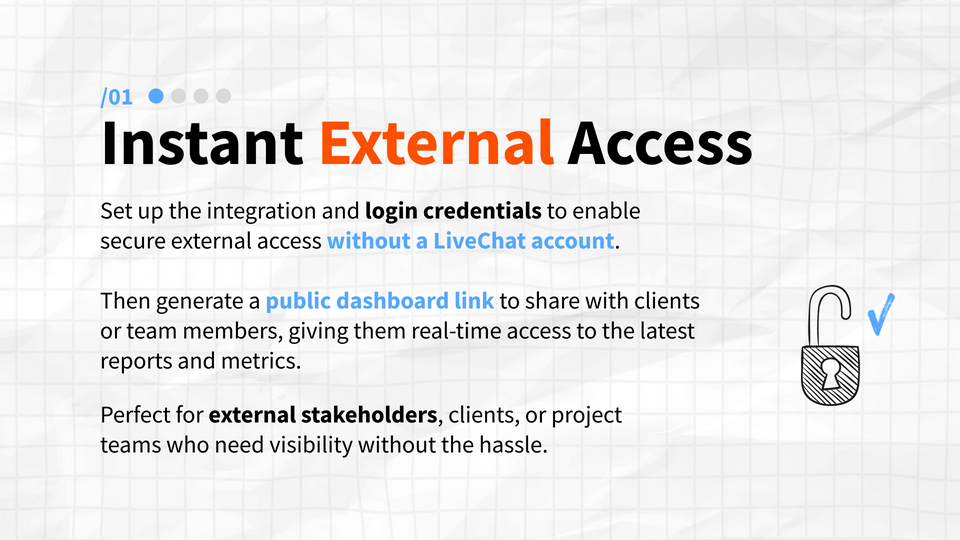 /01

Instant External Access

Set up the integration and login credentials to enable secure external access without a LiveChat account.

Then generate a public dashboard link to share with clients or team members, giving them real-time access to the latest reports and metrics.

Perfect for external stakeholders, clients, or project teams who need visibility without the hassle.